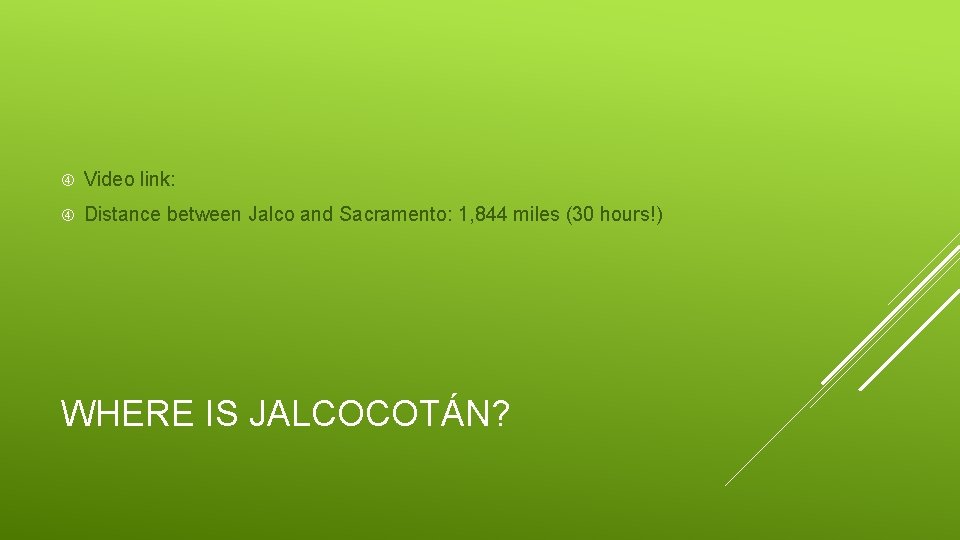 Video link:

Distance between Jalco and Sacramento: 1,844 miles (30 hours!)

WHERE IS JALCOCOTÁN?